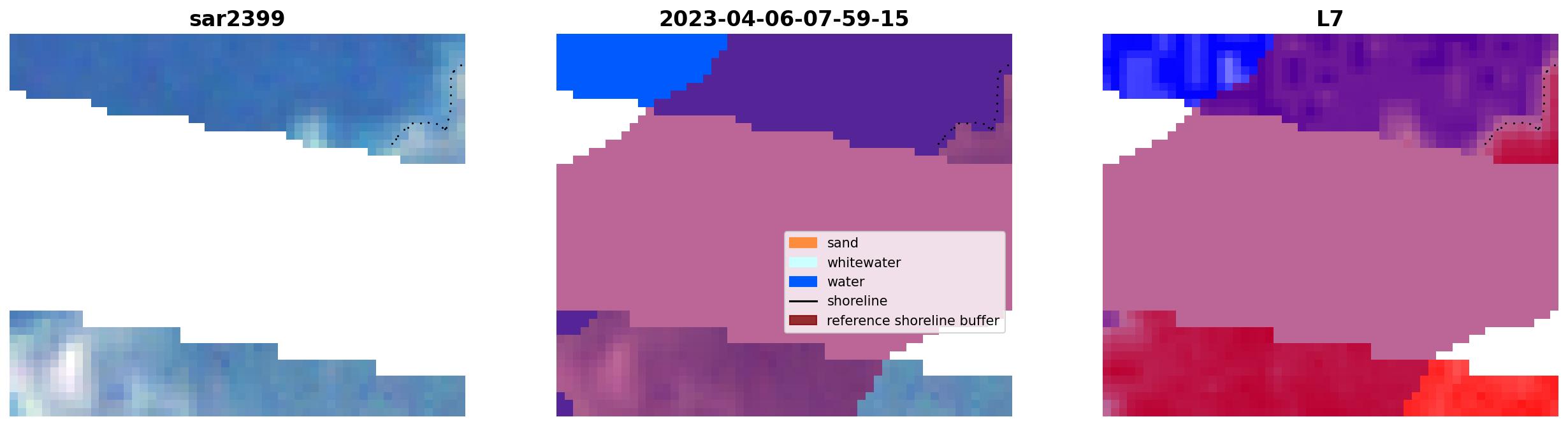 sar2399

2023-04-06-07-59-15

L7

sand
whitewater
water
shoreline
reference shoreline buffer